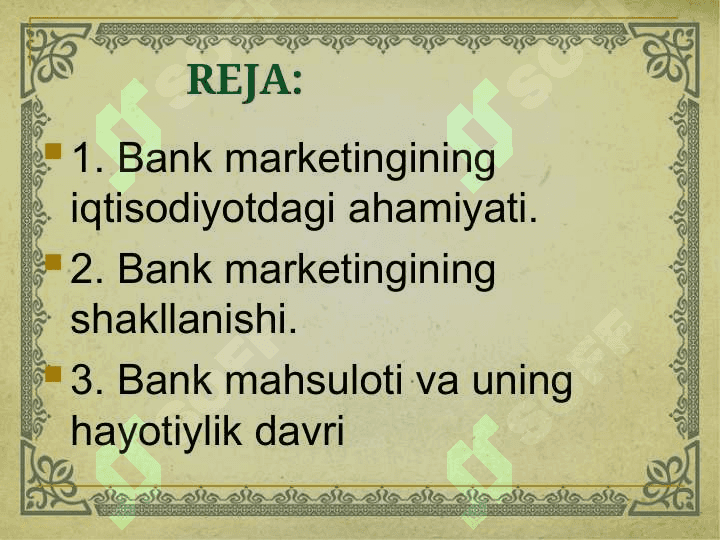 REJA:

1. Bank marketingining iqtisodiyotdagi ahamiyati.

2. Bank marketingining shakllanishi.

3. Bank mahsuloti va uning hayotiylik davri